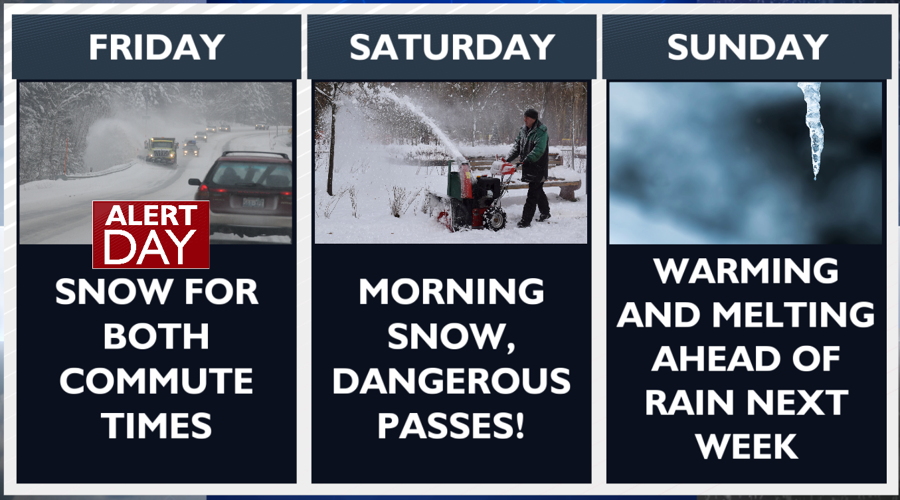 FRIDAY

ALERT DAY

SNOW FOR BOTH COMMUTE TIMES

SATURDAY

MORNING SNOW, DANGEROUS PASSES!

SUNDAY

WARMING AND MELTING AHEAD OF RAIN NEXT WEEK